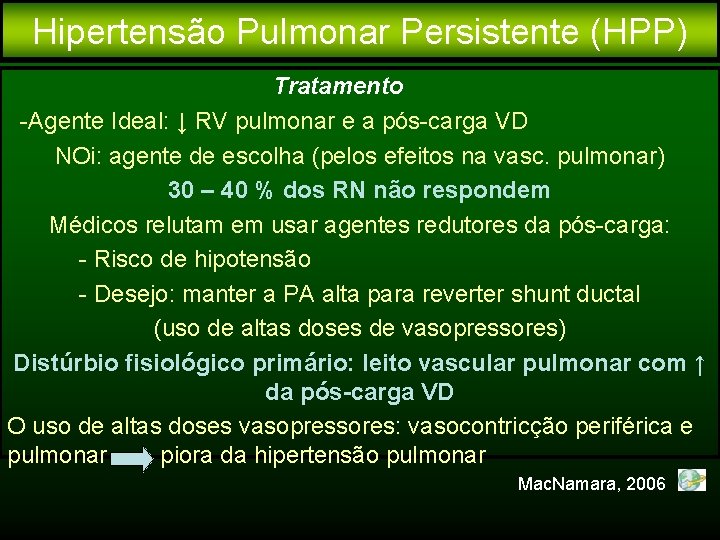 Hipertensão Pulmonar Persistente (HPP)

Tratamento

-Agente Ideal: ↓ RV pulmonar e a pós-carga VD

NOi: agente de escolha (pelos efeitos na vasc. pulmonar)

30 – 40 % dos RN não respondem

Médicos relutam em usar agentes redutores da pós-carga:

- Risco de hipotensão

- Desejo: manter a PA alta para reverter shunt ductal

(uso de altas doses de vasopressores)

Distúrbio fisiológico primário: leito vascular pulmonar com ↑ da pós-carga VD

O uso de altas doses vasopressores: vasocontricção periférica e pulmonar → piora da hipertensão pulmonar

MacNamara, 2006